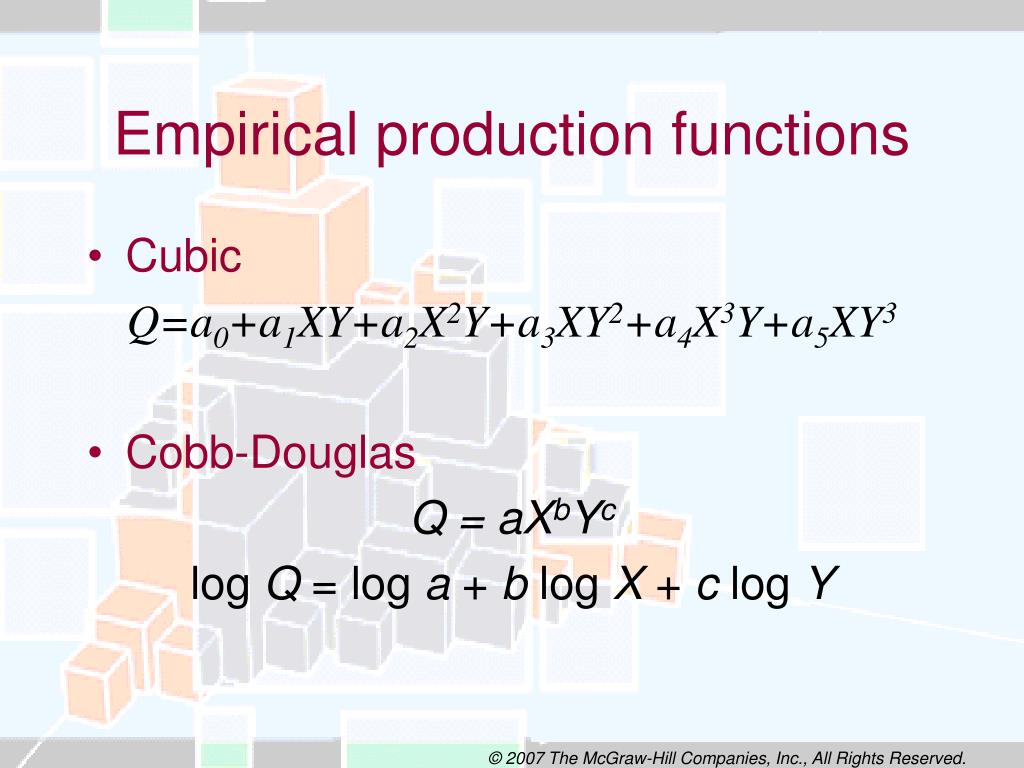 Empirical production functions

• Cubic
$Q=a_0+a_1XY+a_2X^2Y+a_3XY^2+a_4X^3Y+a_5XY^3$

• Cobb-Douglas
$Q = aX^bY^c$
$\log Q = \log a + b \log X + c \log Y$

© 2007 The McGraw-Hill Companies, Inc., All Rights Reserved.